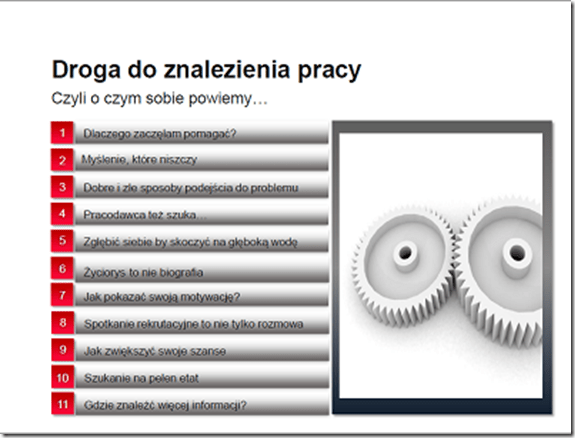 Droga do znalezienia pracy

Czyli o czym sobie powiemy…

1 Dlaczego zaczęłam pomagać?

2 Myślenie, które niszczy

3 Dobre i złe sposoby podejścia do problemu

4 Pracodawca też szuka…

5 Zgłębić siebie by skoczyć na głęboką wodę

6 Życiorys to nie biografia

7 Jak pokazać swoją motywację?

8 Spotkanie rekrutacyjne to nie tylko rozmowa

9 Jak zwiększyć swoje szanse

10 Szukanie na pełen etat

11 Gdzie znaleźć więcej informacji?